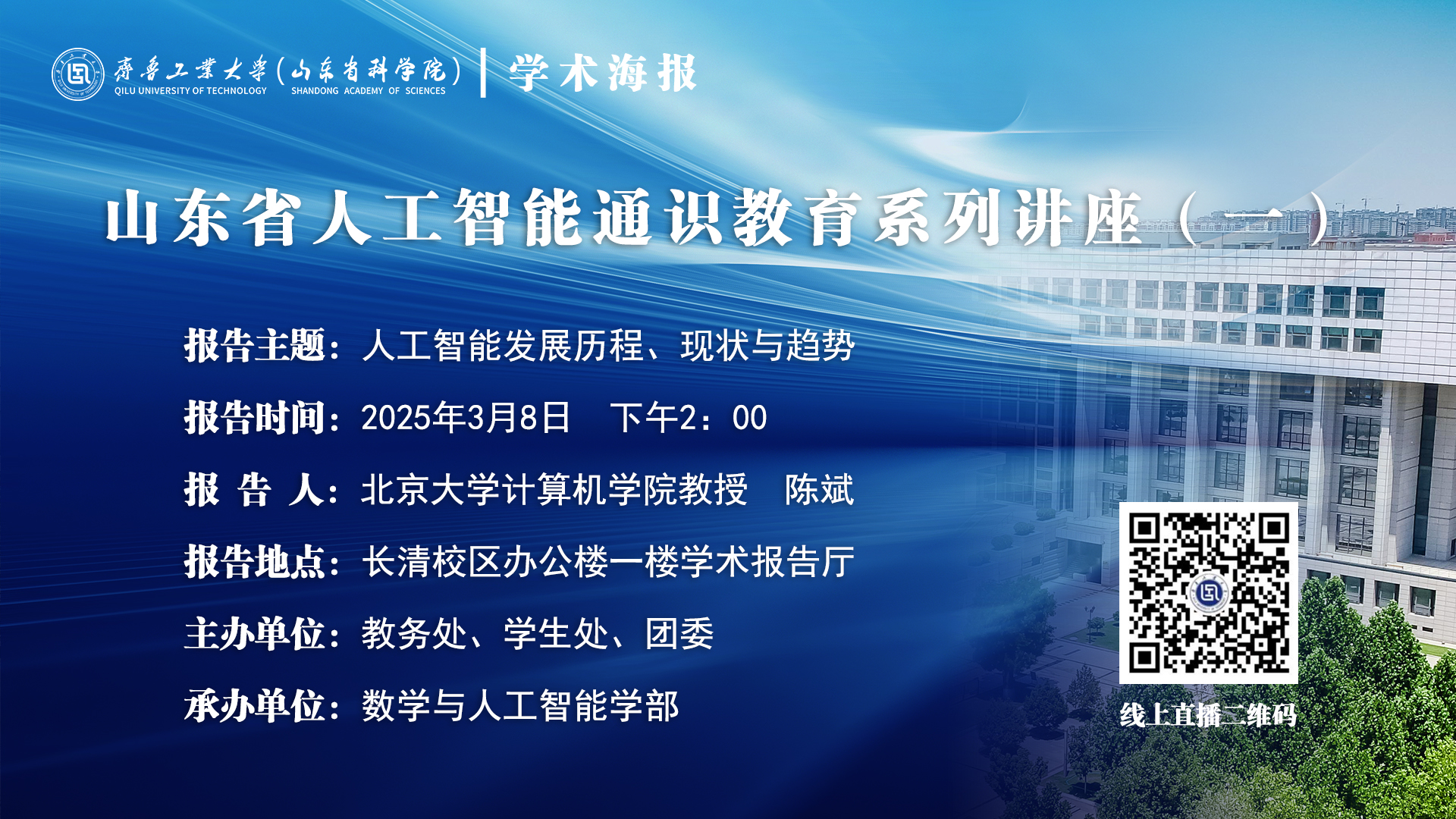 齊魯工業大學（山东省科学院）
QILU UNIVERSITY OF TECHNOLOGY SHANDONG ACADEMY OF SCIENCES
学术海报

山东省人工智能通识教育系列讲座（一）

报告主题：人工智能发展历程、现状与趋势
报告时间：2025年3月8日 下午2：00
报 告 人：北京大学计算机学院教授 陈斌
报告地点：长清校区办公楼一楼学术报告厅
主办单位：教务处、学生处、团委
承办单位：数学与人工智能学部

线上直播二维码